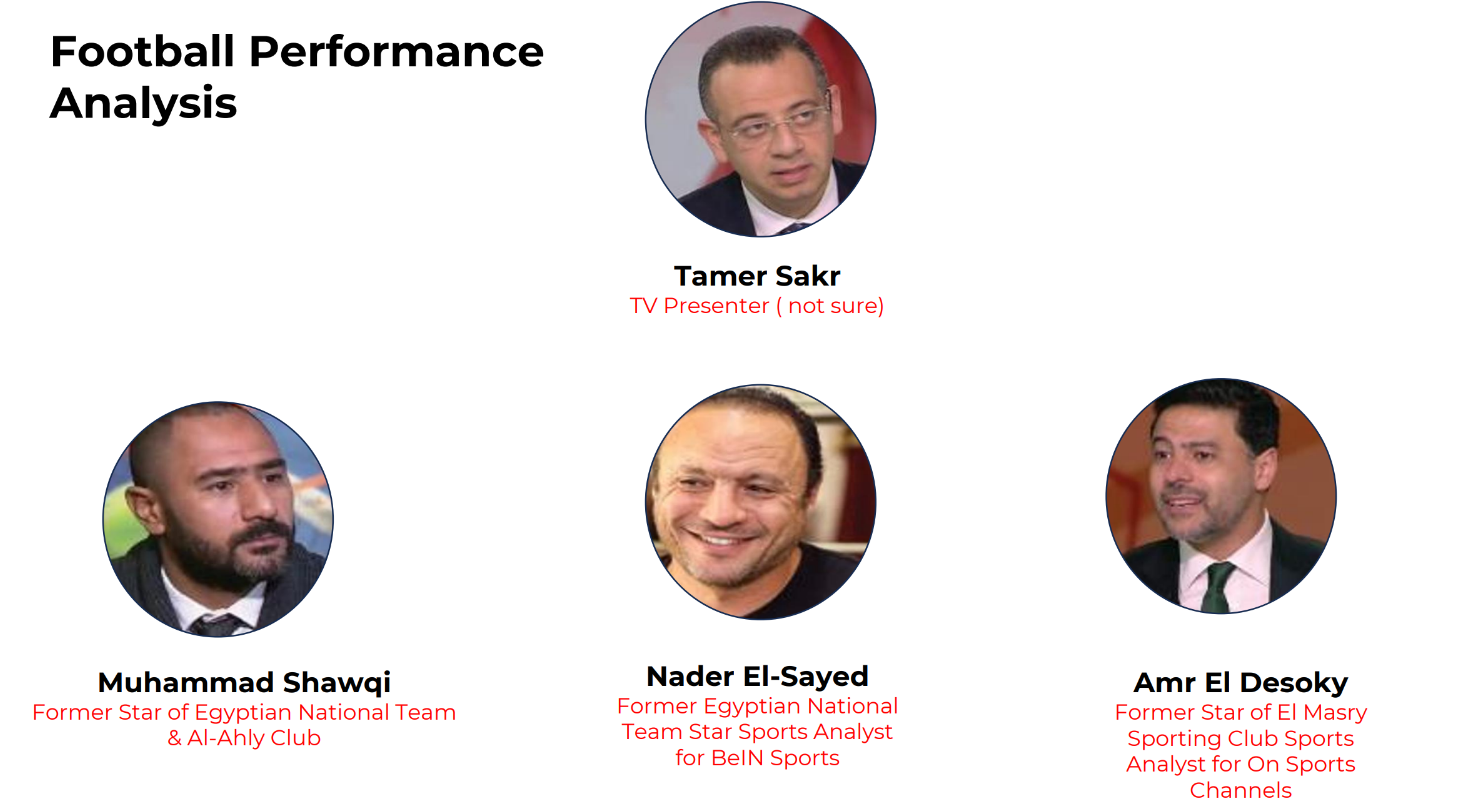 Football Performance Analysis

Tamer Sakr
TV Presenter ( not sure)

Muhammad Shawqi
Former Star of Egyptian National Team & Al-Ahly Club

Nader El-Sayed
Former Egyptian National Team Star Sports Analyst for BeIN Sports

Amr El Desoky
Former Star of El Masry Sporting Club Sports Analyst for On Sports Channels